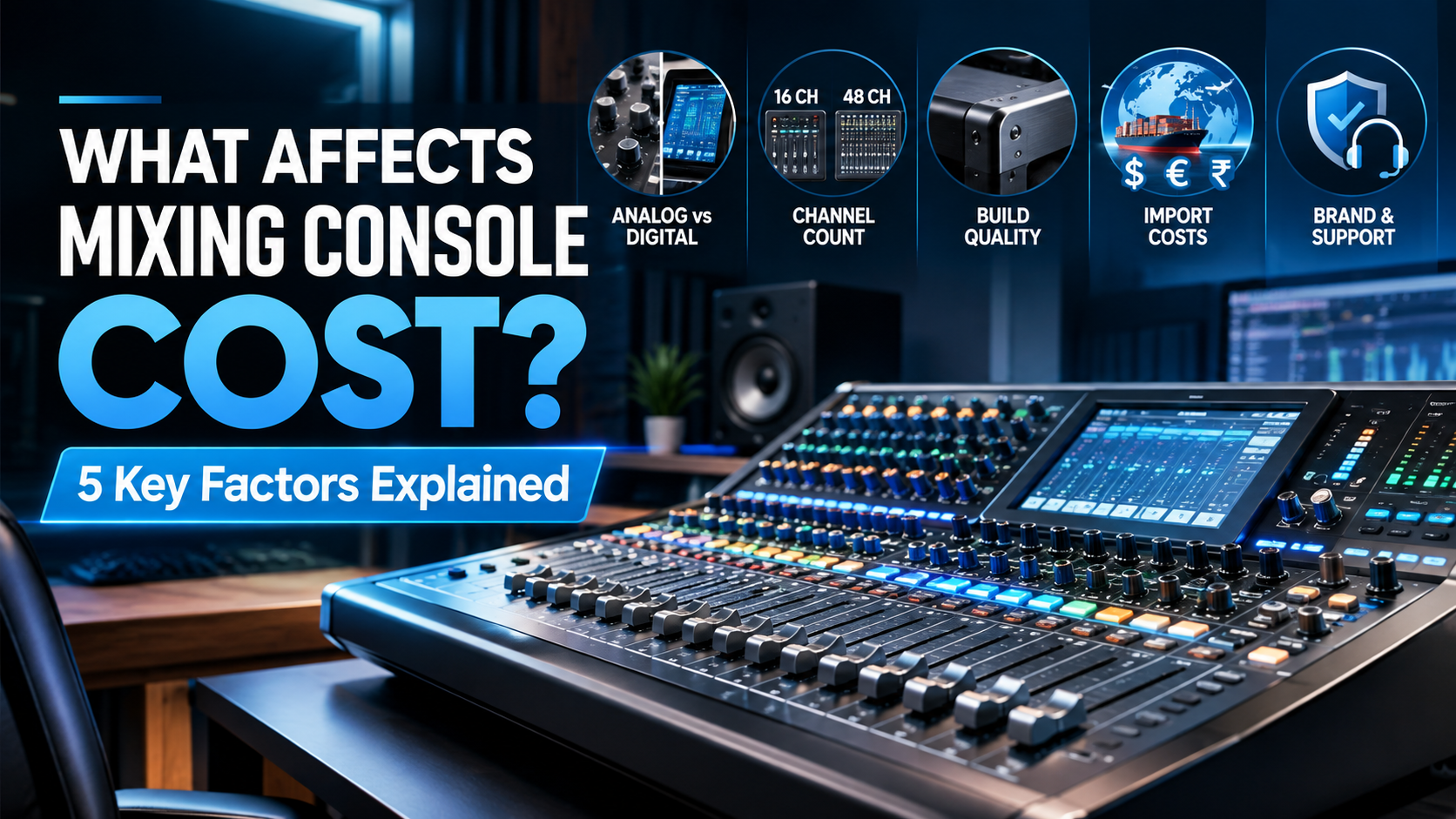 WHAT AFFECTS MIXING CONSOLE COST?

5 Key Factors Explained

ANALOG vs DIGITAL

16 CH 48 CH

CHANNEL COUNT

BUILD QUALITY

$ € ₹

IMPORT COSTS

BRAND & SUPPORT